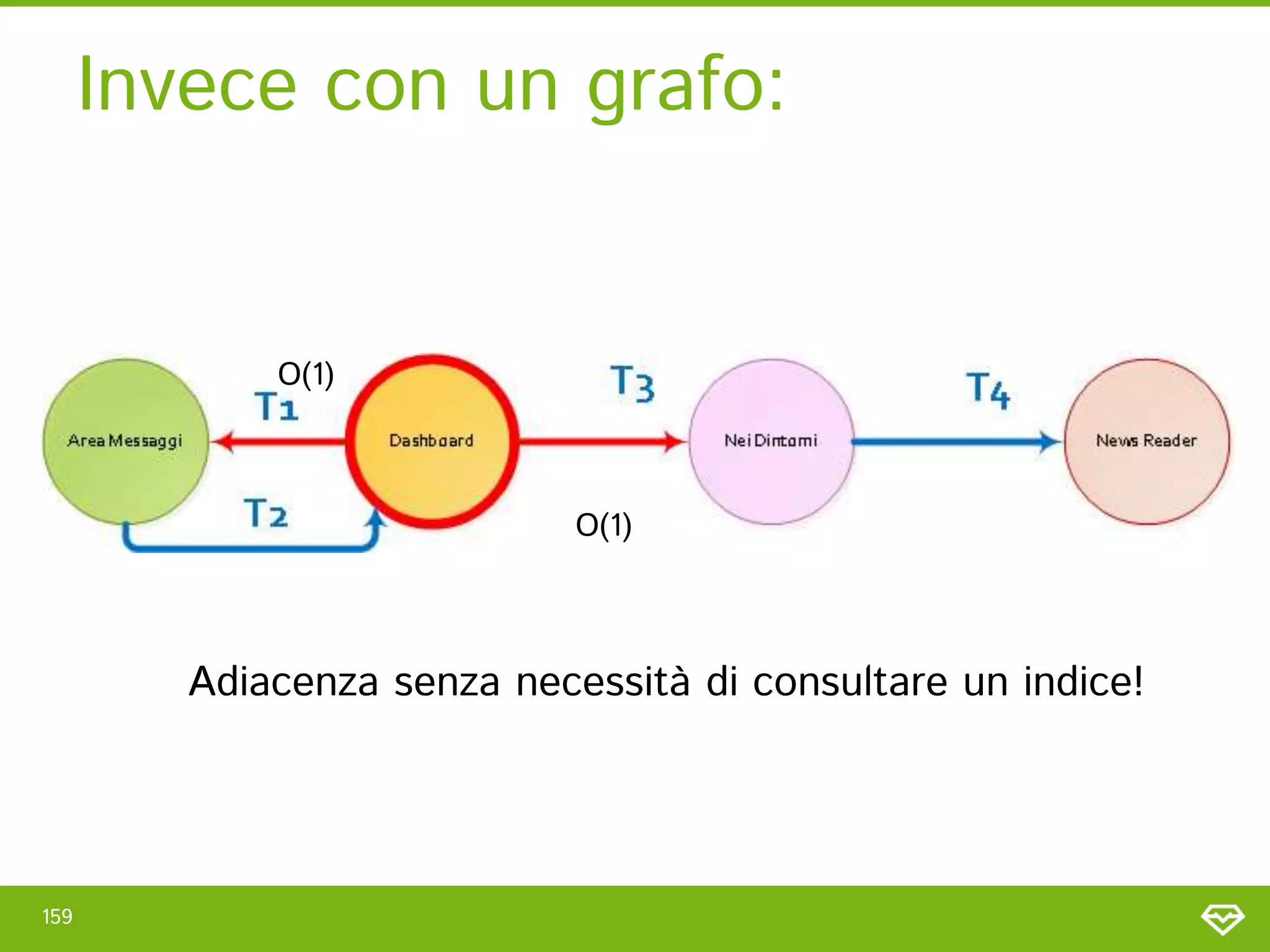 Invece con un grafo:

O(1)

T1

T3

T4

Area Messaggi

Dashboard

Nei Dintorni

News Reader

T2

O(1)

Adiacenza senza necessità di consultare un indice!

159